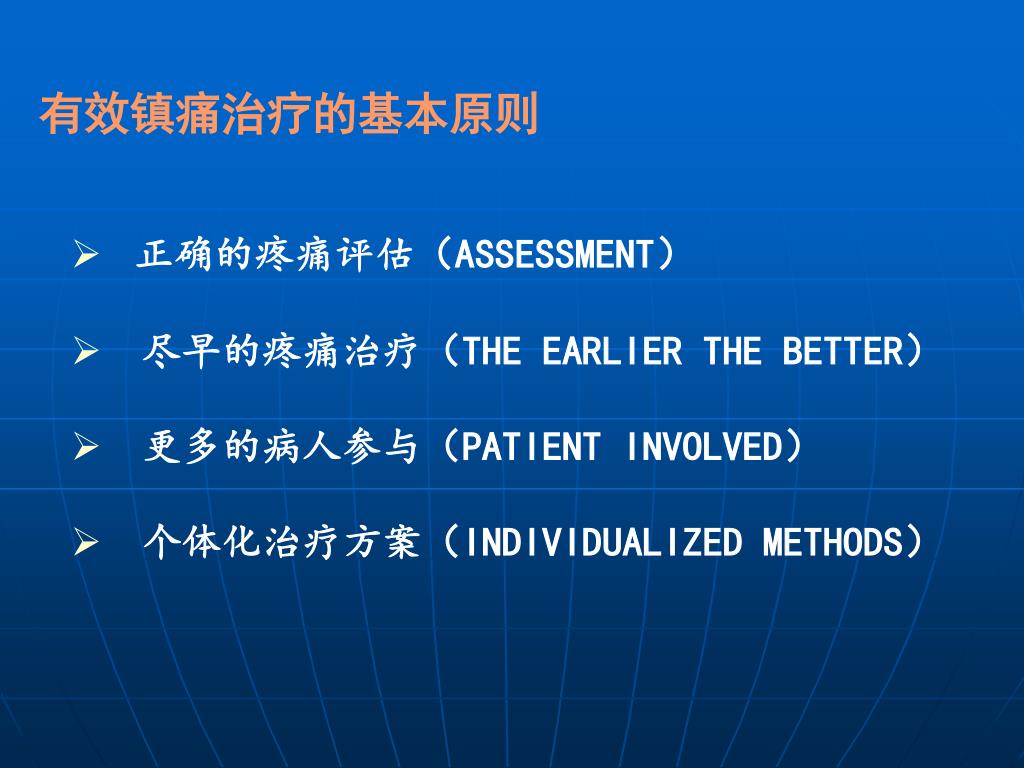 有效镇痛治疗的基本原则

➢ 正确的疼痛评估（ASSESSMENT）

➢ 尽早的疼痛治疗（THE EARLIER THE BETTER）

➢ 更多的病人参与（PATIENT INVOLVED）

➢ 个体化治疗方案（INDIVIDUALIZED METHODS）